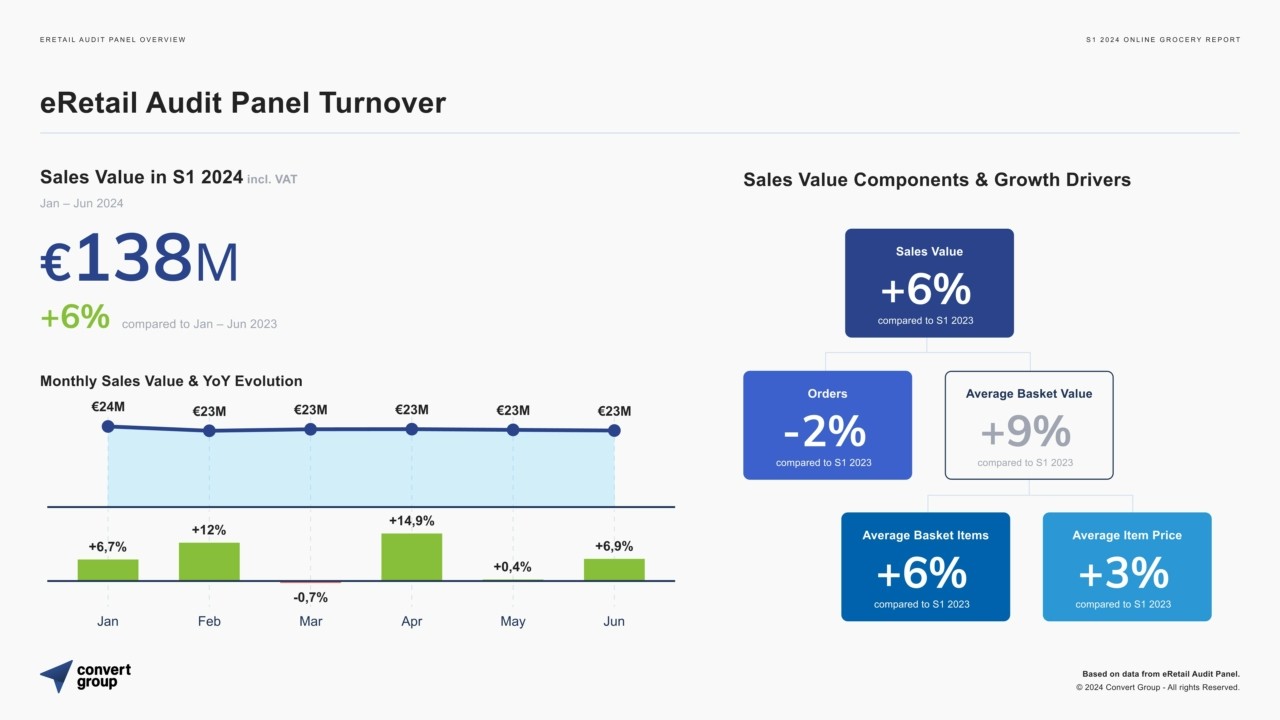 ERETAIL AUDIT PANEL OVERVIEW

S1 2024 ONLINE GROCERY REPORT

eRetail Audit Panel Turnover

Sales Value in S1 2024 incl. VAT
Jan – Jun 2024

€138M

+6% compared to Jan – Jun 2023

Monthly Sales Value & YoY Evolution

€24M €23M €23M €23M €23M €23M

+6,7% +12% -0,7% +14,9% +0,4% +6,9%

Jan Feb Mar Apr May Jun

Sales Value Components & Growth Drivers

Sales Value
+6%
compared to S1 2023

Orders
-2%
compared to S1 2023

Average Basket Value
+9%
compared to S1 2023

Average Basket Items
+6%
compared to S1 2023

Average Item Price
+3%
compared to S1 2023

convert group

Based on data from eRetail Audit Panel.
© 2024 Convert Group - All rights Reserved.